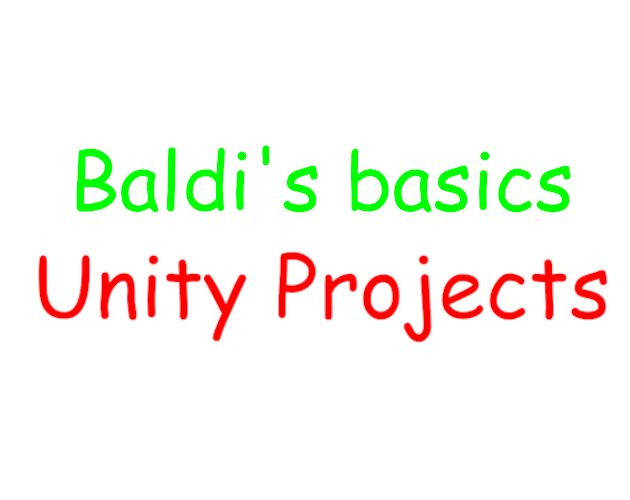 Baldi's basics
Unity Projects